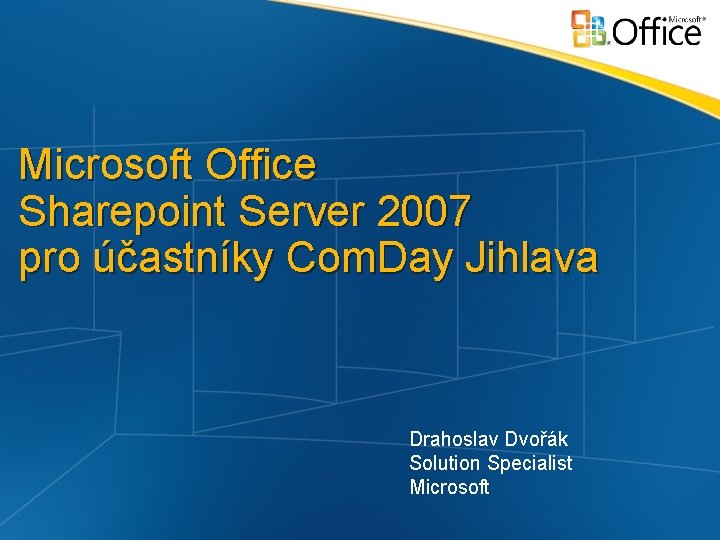 Microsoft® Office

Microsoft Office
Sharepoint Server 2007
pro účastníky ComDay Jihlava

Drahoslav Dvořák
Solution Specialist
Microsoft